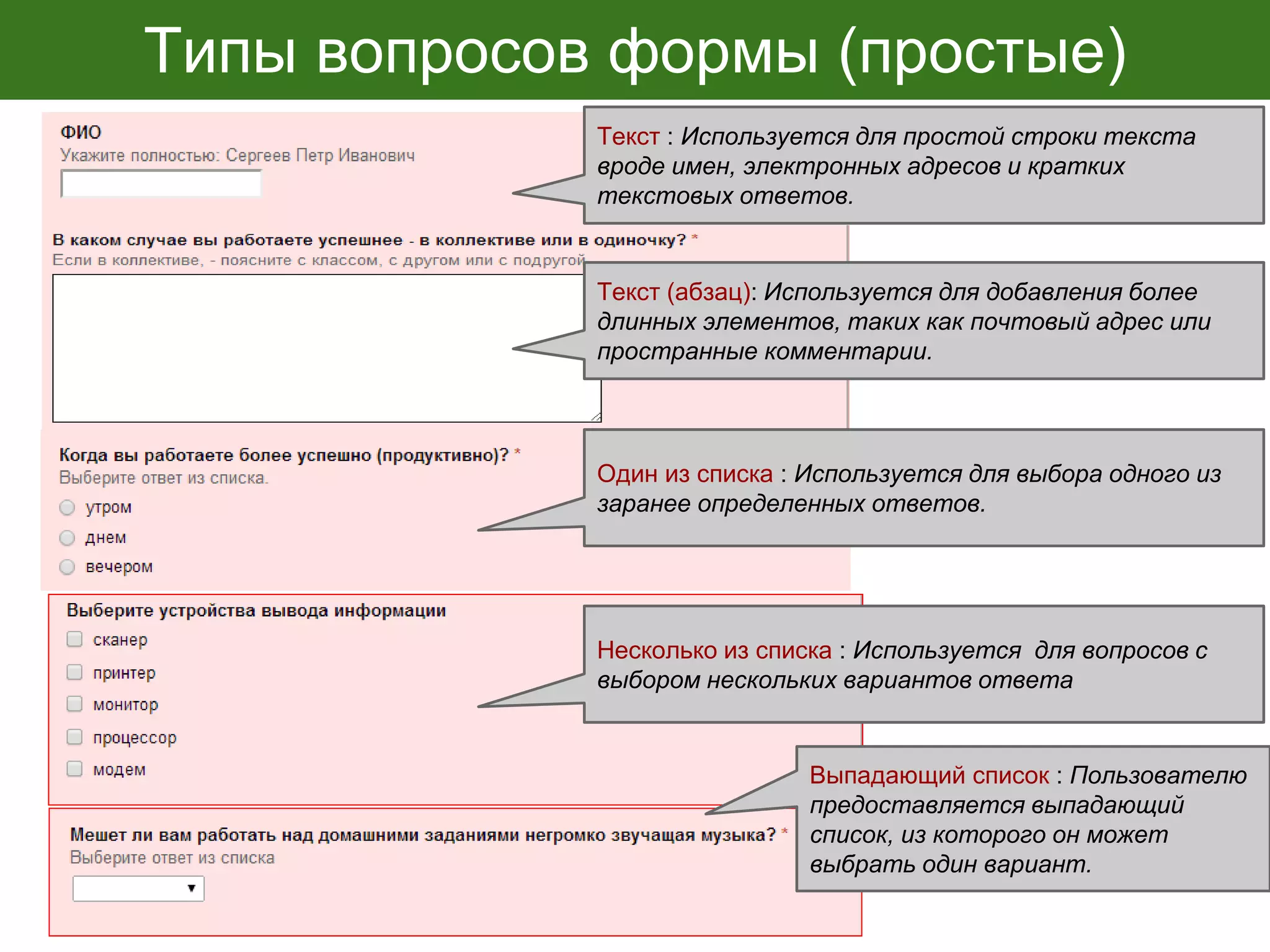 Типы вопросов формы (простые)

ФИО
Укажите полностью: Сергеев Петр Иванович

Текст : Используется для простой строки текста вроде имен, электронных адресов и кратких текстовых ответов.

В каком случае вы работаете успешнее - в коллективе или в одиночку? *
Если в коллективе, - поясните с классом, с другом или с подругой

Текст (абзац): Используется для добавления более длинных элементов, таких как почтовый адрес или пространные комментарии.

Когда вы работаете более успешно (продуктивно)? *
Выберите ответ из списка.
утром
днем
вечером

Один из списка : Используется для выбора одного из заранее определенных ответов.

Выберите устройства вывода информации
сканер
принтер
монитор
процессор
модем

Несколько из списка : Используется для вопросов с выбором нескольких вариантов ответа

Мешет ли вам работать над домашними заданиями негромко звучащая музыка? *
Выберите ответ из списка

Выпадающий список : Пользователю предоставляется выпадающий список, из которого он может выбрать один вариант.